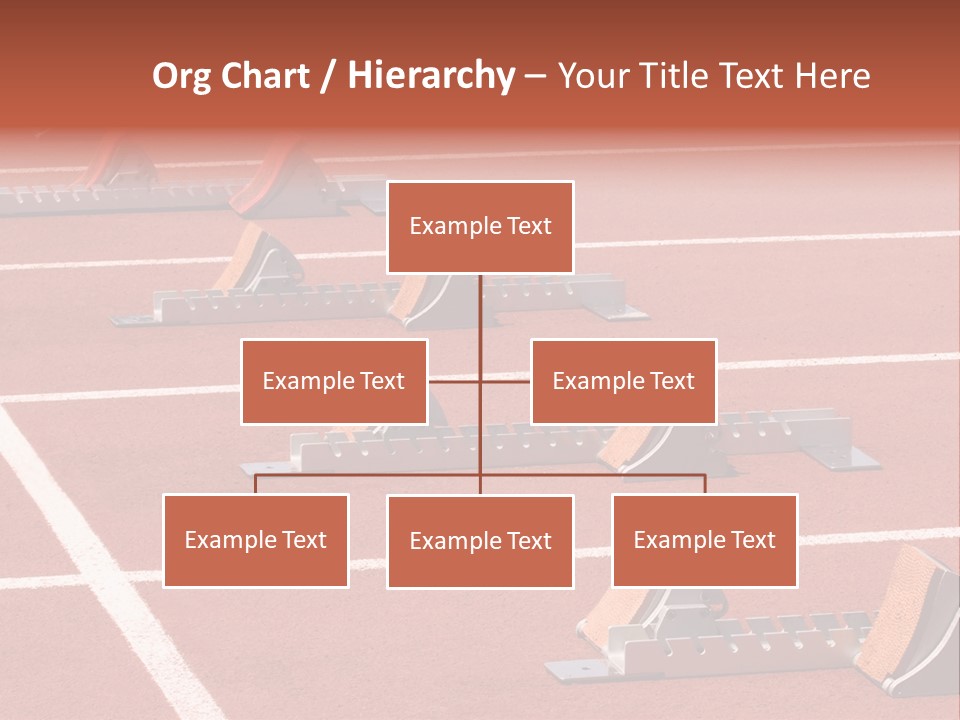 Org Chart / Hierarchy – Your Title Text Here

Example Text

Example Text

Example Text

Example Text

Example Text

Example Text